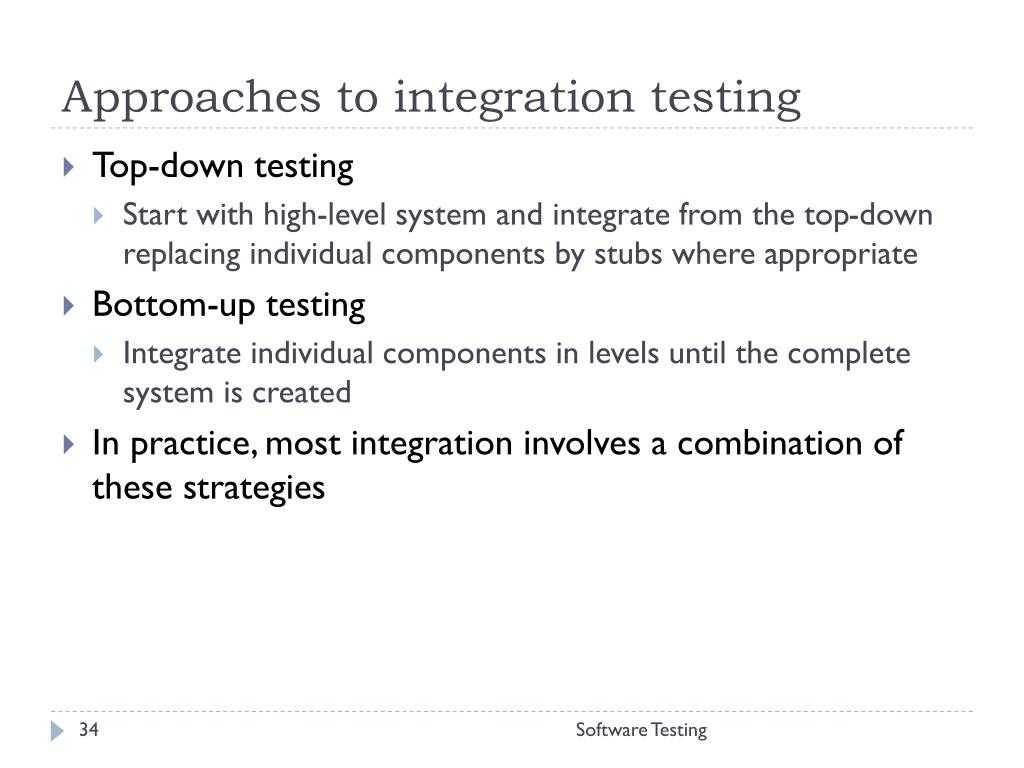 Approaches to integration testing

Top-down testing

Start with high-level system and integrate from the top-down replacing individual components by stubs where appropriate

Bottom-up testing

Integrate individual components in levels until the complete system is created

In practice, most integration involves a combination of these strategies

34

Software Testing